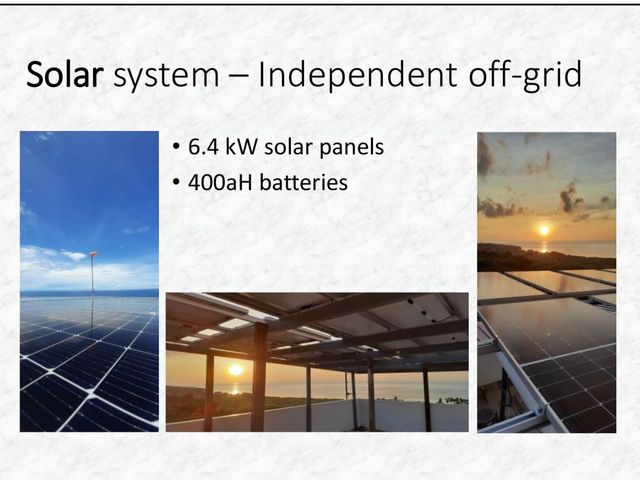 Solar system – Independent off-grid

• 6.4 kW solar panels
• 400aH batteries